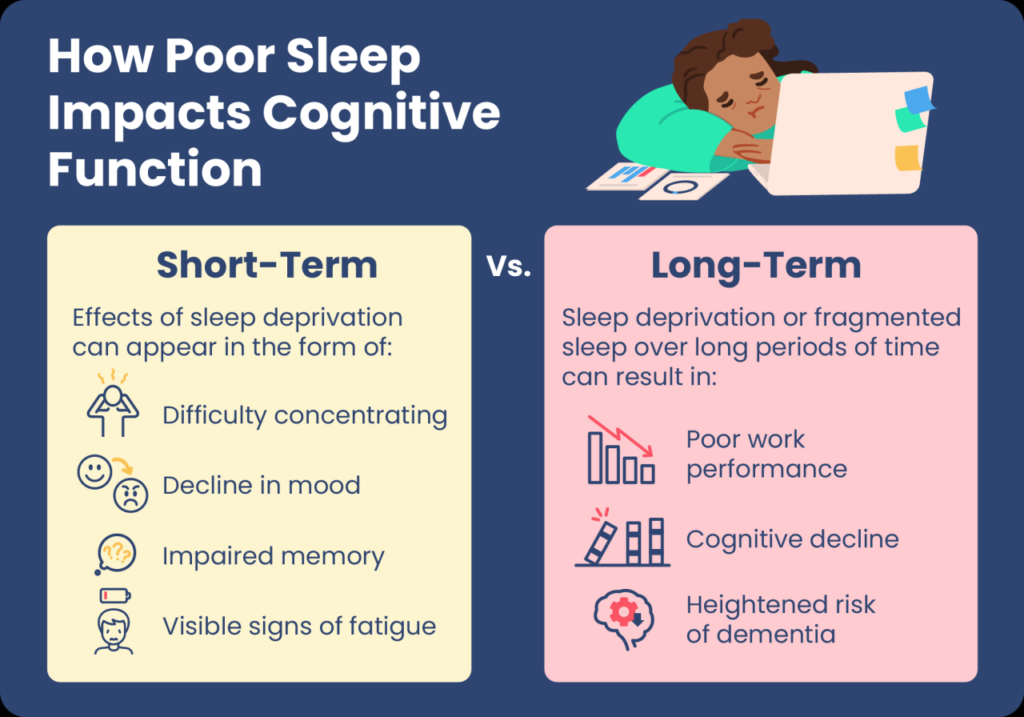 How Poor Sleep Impacts Cognitive Function

Short-Term

Effects of sleep deprivation can appear in the form of:

Difficulty concentrating

Decline in mood

Impaired memory

Visible signs of fatigue

Vs.

Long-Term

Sleep deprivation or fragmented sleep over long periods of time can result in:

Poor work performance

Cognitive decline

Heightened risk of dementia